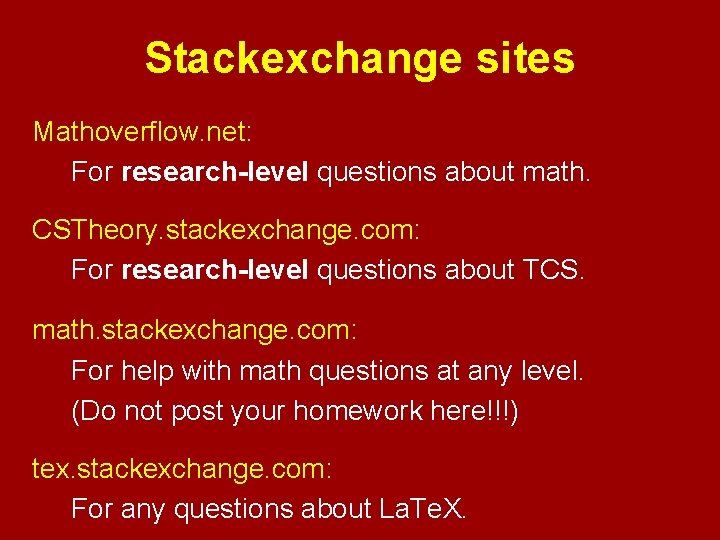 Stackexchange sites

Mathoverflow.net:
For research-level questions about math.

CSTheory.stackexchange.com:
For research-level questions about TCS.

math.stackexchange.com:
For help with math questions at any level.
(Do not post your homework here!!!)

tex.stackexchange.com:
For any questions about LaTeX.